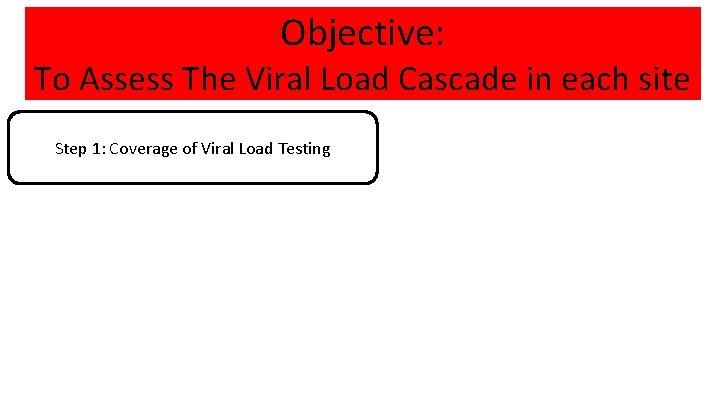 Objective:
To Assess The Viral Load Cascade in each site

Step 1: Coverage of Viral Load Testing